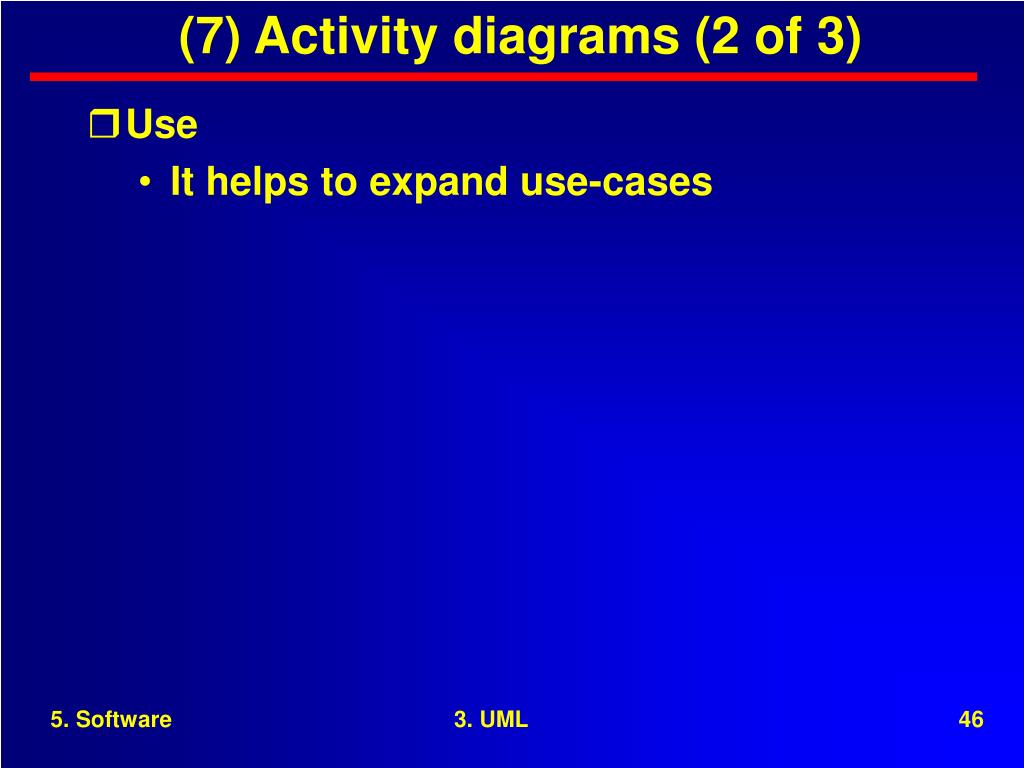 (7) Activity diagrams (2 of 3)

❒ Use

• It helps to expand use-cases

5. Software

3. UML

46